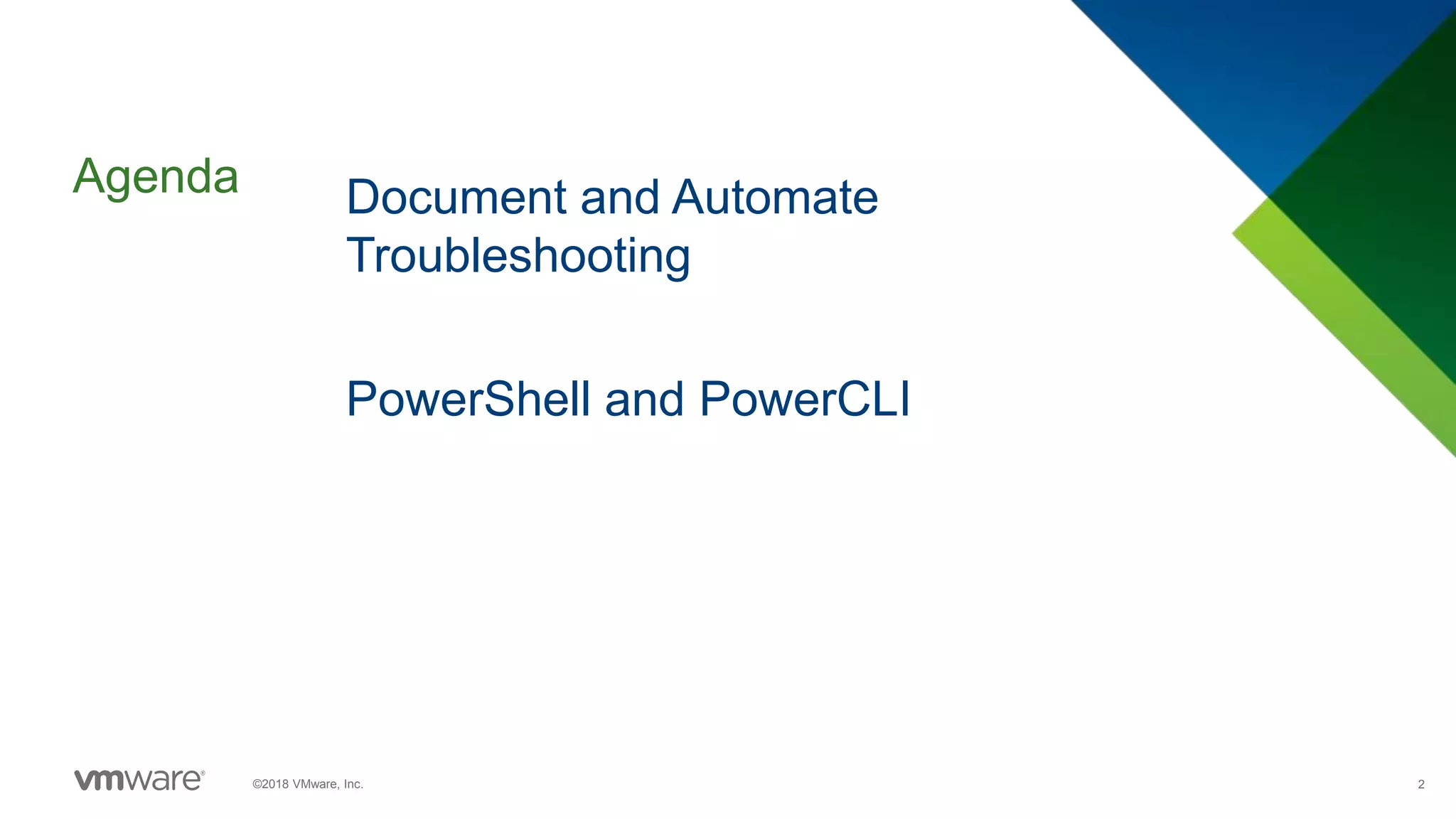 Agenda

Document and Automate Troubleshooting

PowerShell and PowerCLI

vmware®

©2018 VMware, Inc.

2